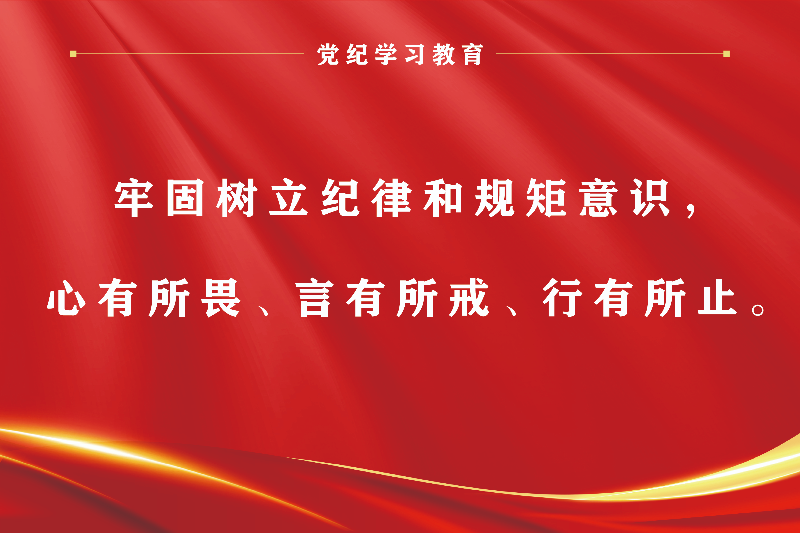 党纪学习教育

牢固树立纪律和规矩意识，

心有所畏、言有所戒、行有所止。